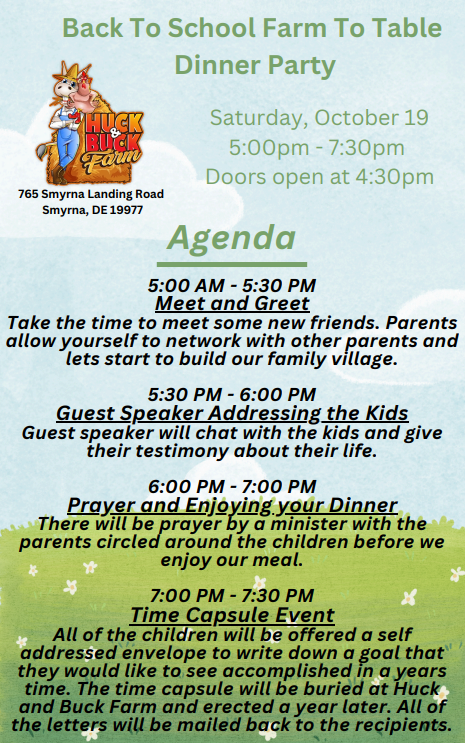 Back To School Farm To Table Dinner Party

HUCK & BUCK Farm

765 Smyrna Landing Road
Smyrna, DE 19977

Saturday, October 19
5:00pm - 7:30pm
Doors open at 4:30pm

Agenda

5:00 AM - 5:30 PM
Meet and Greet
Take the time to meet some new friends. Parents allow yourself to network with other parents and lets start to build our family village.

5:30 PM - 6:00 PM
Guest Speaker Addressing the Kids
Guest speaker will chat with the kids and give their testimony about their life.

6:00 PM - 7:00 PM
Prayer and Enjoying your Dinner
There will be prayer by a minister with the parents circled around the children before we enjoy our meal.

7:00 PM - 7:30 PM
Time Capsule Event
All of the children will be offered a self addressed envelope to write down a goal that they would like to see accomplished in a years time. The time capsule will be buried at Huck and Buck Farm and erected a year later. All of the letters will be mailed back to the recipients.